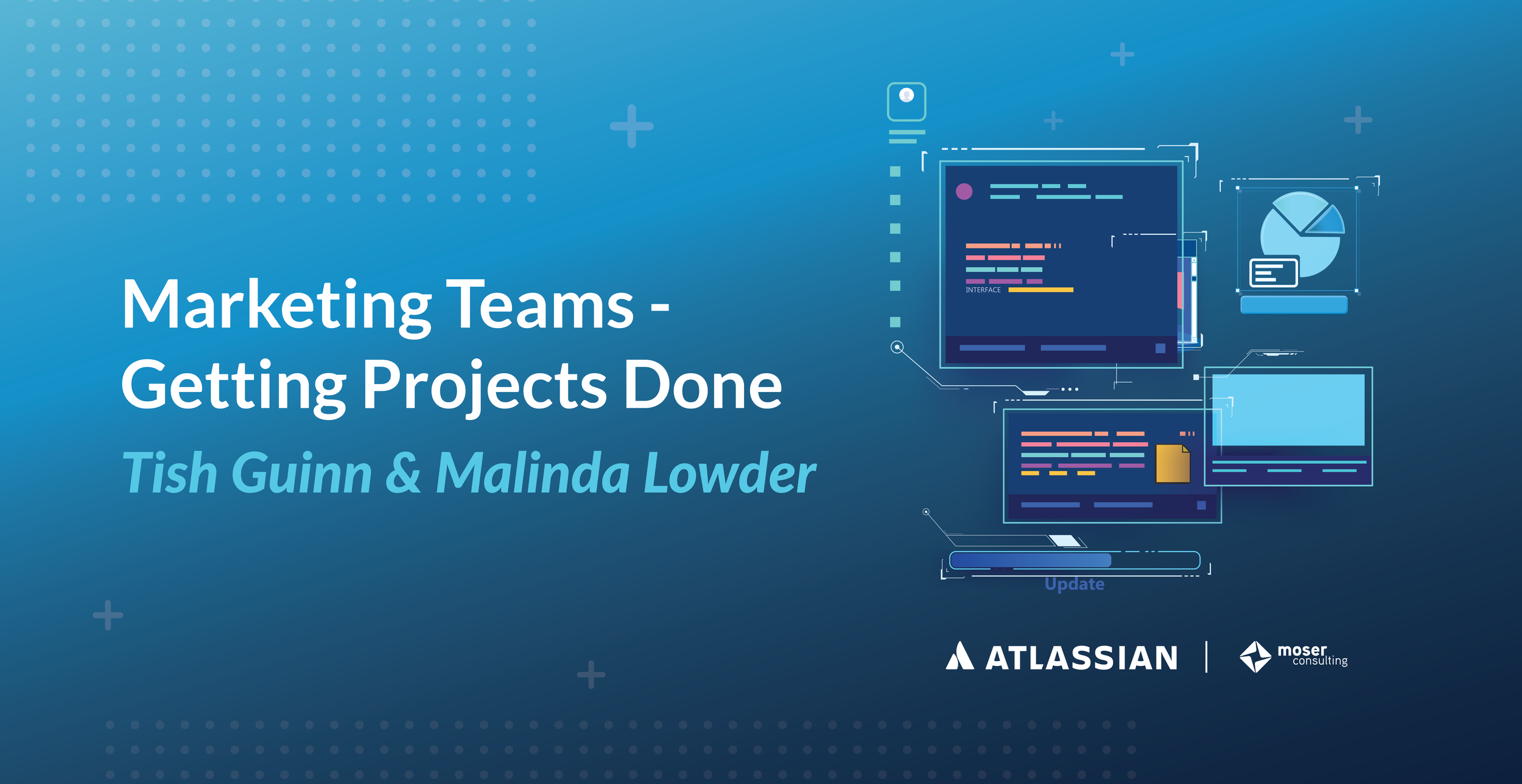 Marketing Teams - Getting Projects Done

Tish Guinn & Malinda Lowder

INTERFACE

Update

ATLASSIAN | moser consulting